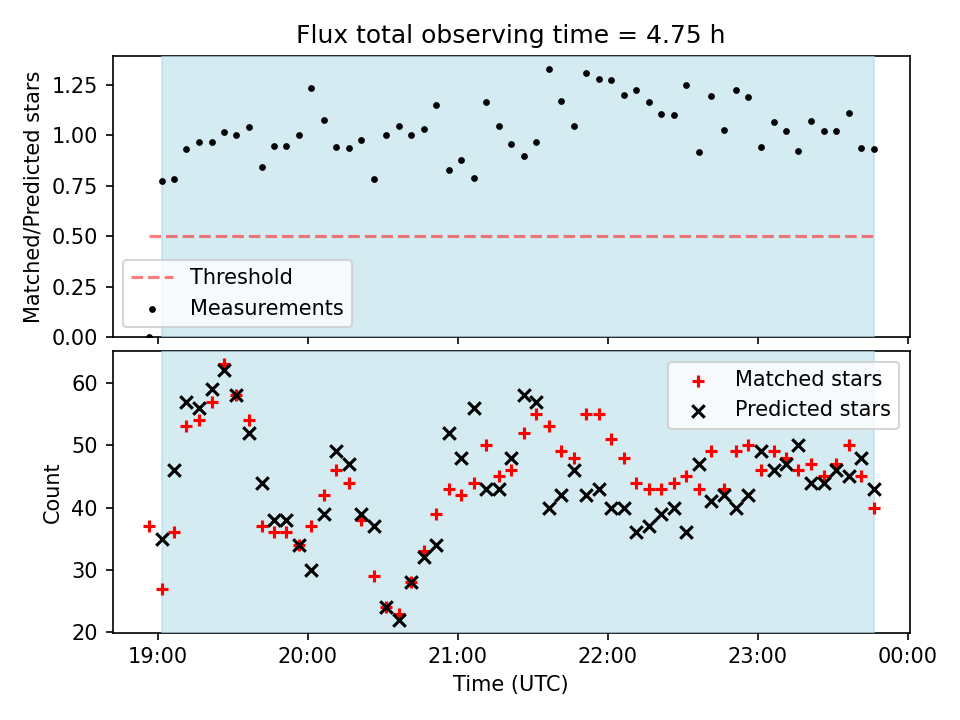 Flux total observing time = 4.75 h

Matched/Predicted stars

1.25
1.00
0.75
0.50
0.25
0.00

Threshold
Measurements

Count

60
50
40
30
20

Matched stars
Predicted stars

19:00
20:00
21:00
22:00
23:00
00:00

Time (UTC)